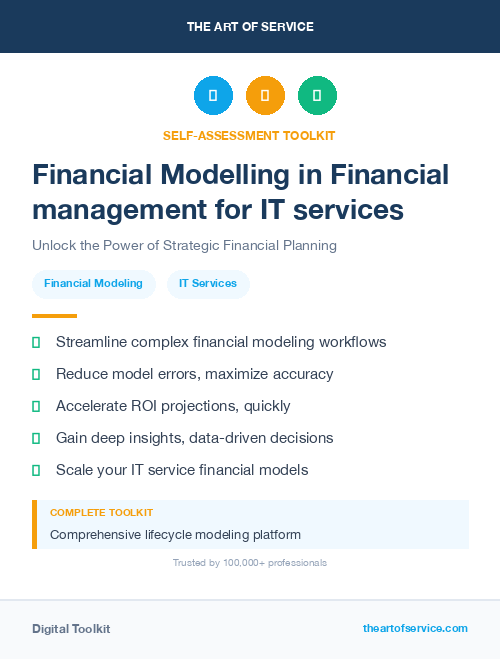 THE ART OF SERVICE

SELF-ASSESSMENT TOOLKIT

Financial Modelling in Financial management for IT services

Unlock the Power of Strategic Financial Planning

Financial Modeling

IT Services

Streamline complex financial modeling workflows

Reduce model errors, maximize accuracy

Accelerate ROI projections, quickly

Gain deep insights, data-driven decisions

Scale your IT service financial models

COMPLETE TOOLKIT

Comprehensive lifecycle modeling platform

Trusted by 100,000+ professionals

Digital Toolkit

theartofservice.com